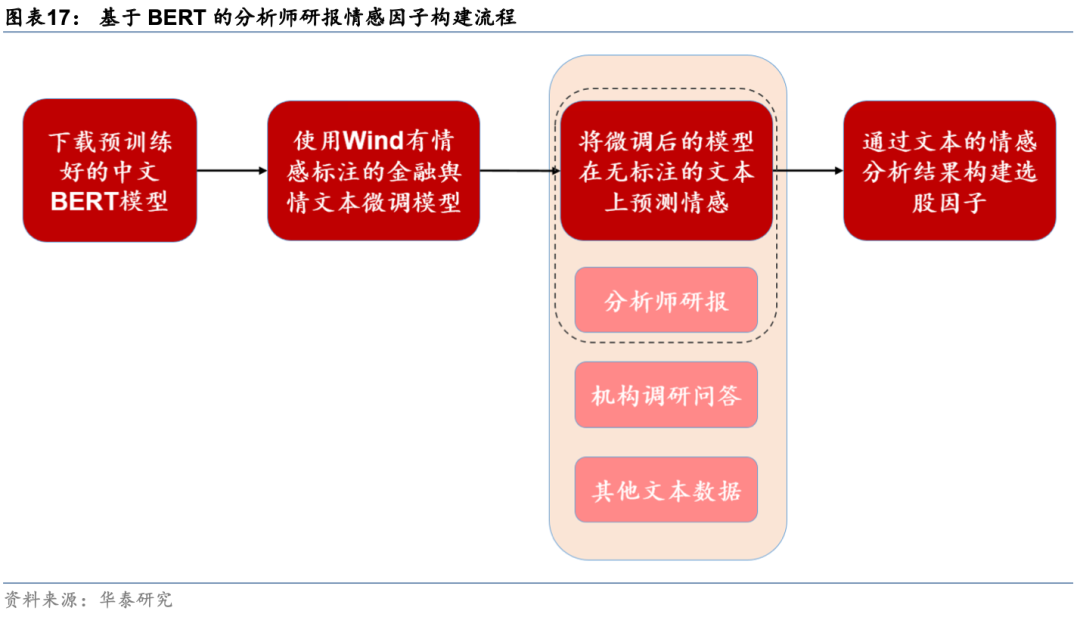 图表17： 基于 BERT 的分析师研报情感因子构建流程

下载预训练好的中文BERT模型

使用Wind有情感标注的金融舆情文本微调模型

将微调后的模型在无标注的文本上预测情感

分析师研报

机构调研问答

其他文本数据

通过文本的情感分析结果构建选股因子

资料来源：华泰研究